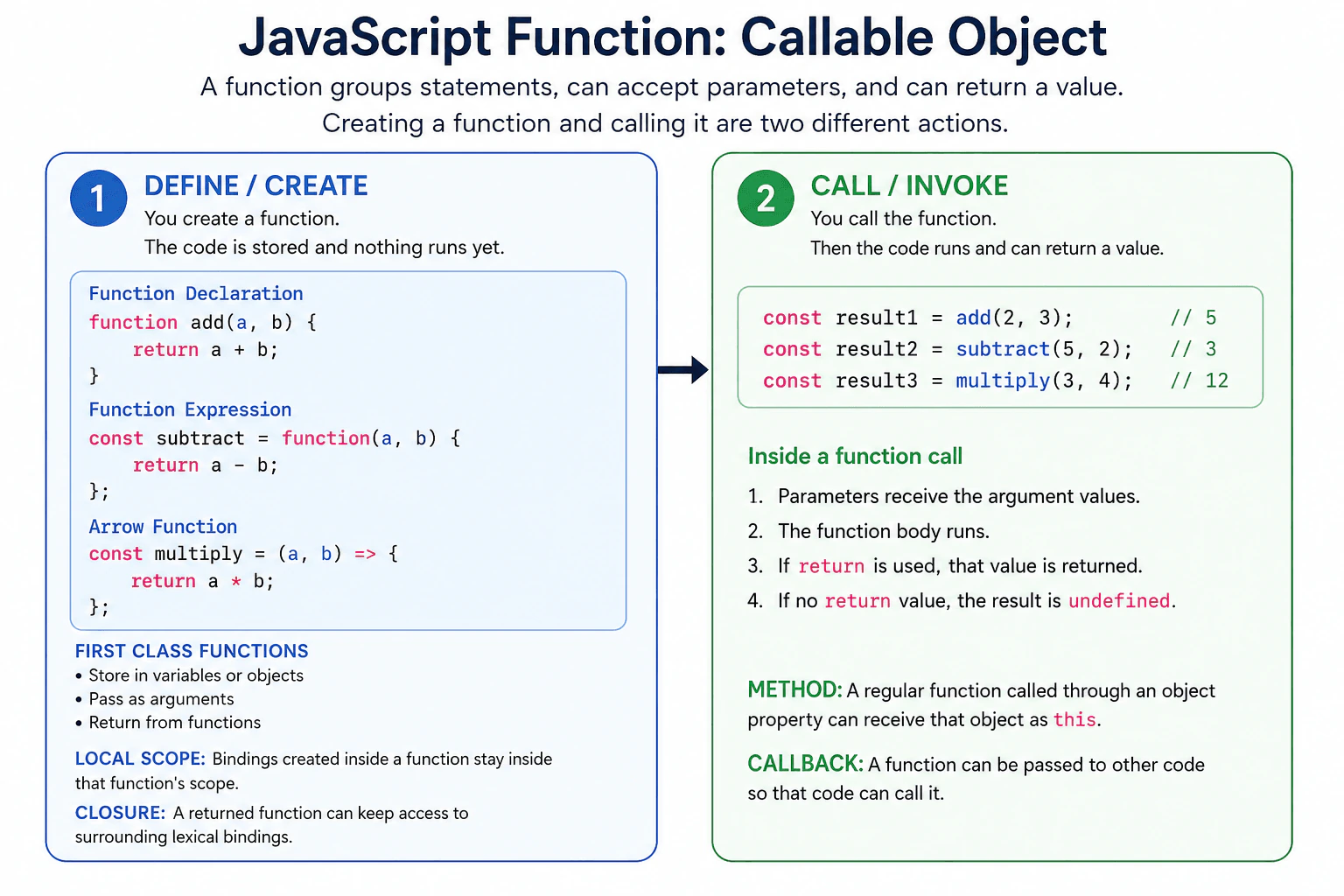 JavaScript Function: Callable Object

A function groups statements, can accept parameters, and can return a value.
Creating a function and calling it are two different actions.

1

DEFINE / CREATE

You create a function.
The code is stored and nothing runs yet.

Function Declaration
function add(a, b) {
    return a + b;
}

Function Expression
const subtract = function(a, b) {
    return a - b;
};

Arrow Function
const multiply = (a, b) => {
    return a * b;
};

FIRST CLASS FUNCTIONS
• Store in variables or objects
• Pass as arguments
• Return from functions

LOCAL SCOPE: Bindings created inside a function stay inside that function's scope.

CLOSURE: A returned function can keep access to surrounding lexical bindings.

2

CALL / INVOKE

You call the function.
Then the code runs and can return a value.

const result1 = add(2, 3);      // 5
const result2 = subtract(5, 2);  // 3
const result3 = multiply(3, 4);  // 12

Inside a function call

1. Parameters receive the argument values.
2. The function body runs.
3. If return is used, that value is returned.
4. If no return value, the result is undefined.

METHOD: A regular function called through an object property can receive that object as this.

CALLBACK: A function can be passed to other code so that code can call it.